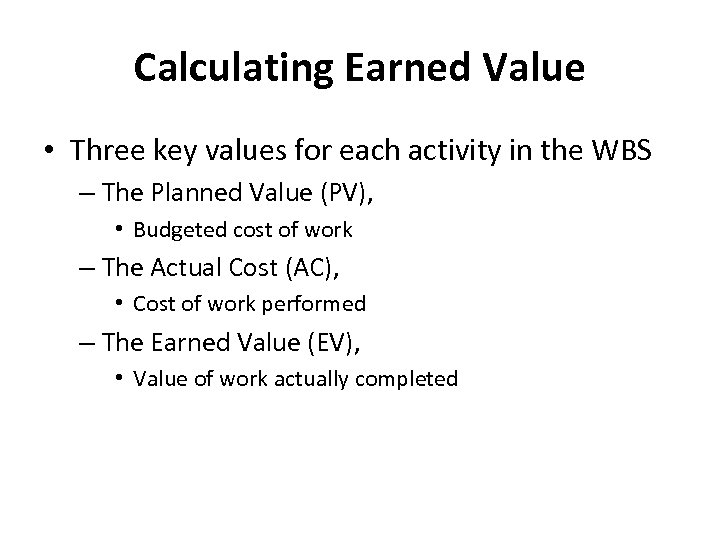 Calculating Earned Value

• Three key values for each activity in the WBS
– The Planned Value (PV),
• Budgeted cost of work
– The Actual Cost (AC),
• Cost of work performed
– The Earned Value (EV),
• Value of work actually completed